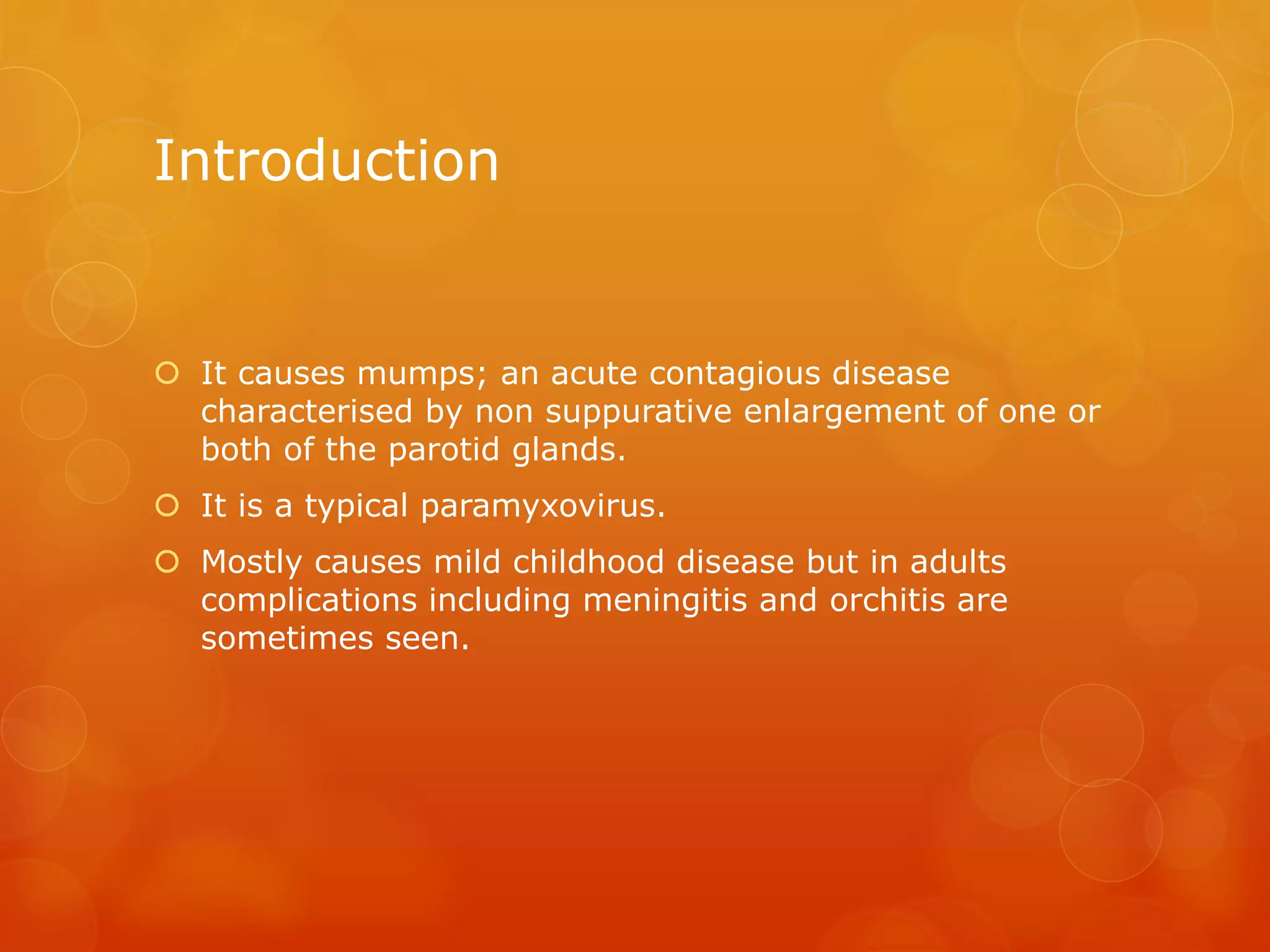 Introduction

It causes mumps; an acute contagious disease characterised by non suppurative enlargement of one or both of the parotid glands.

It is a typical paramyxovirus.

Mostly causes mild childhood disease but in adults complications including meningitis and orchitis are sometimes seen.